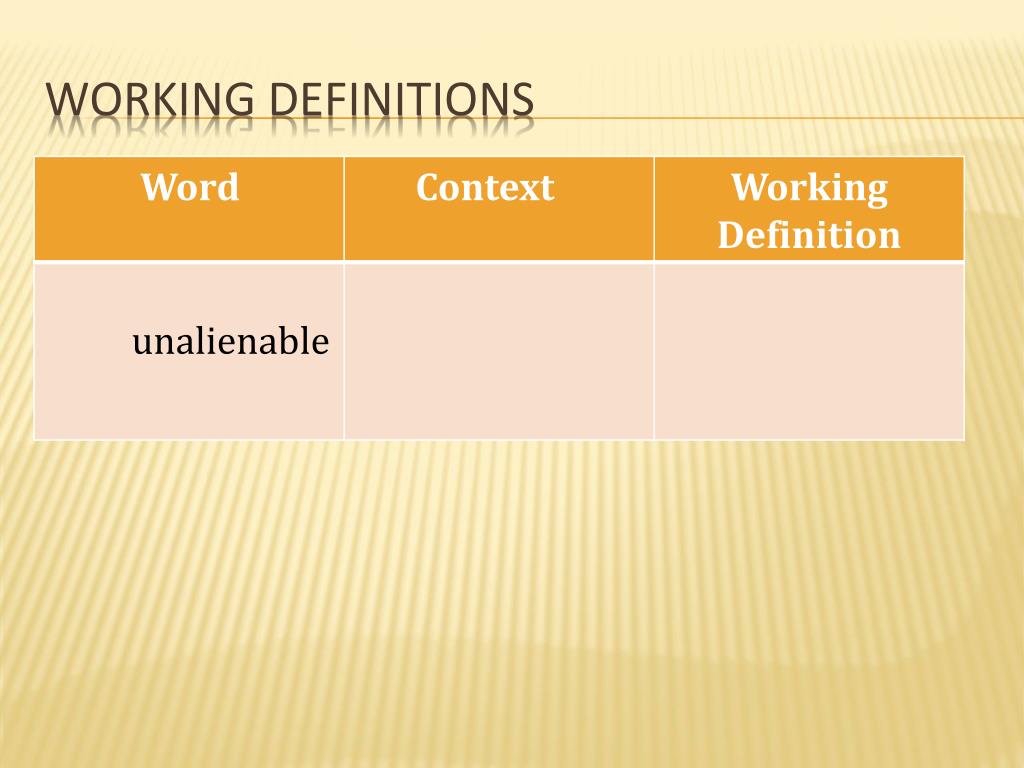 WORKING DEFINITIONS

| Word | Context | Working Definition |
|---|---|---|
| unalienable | | |